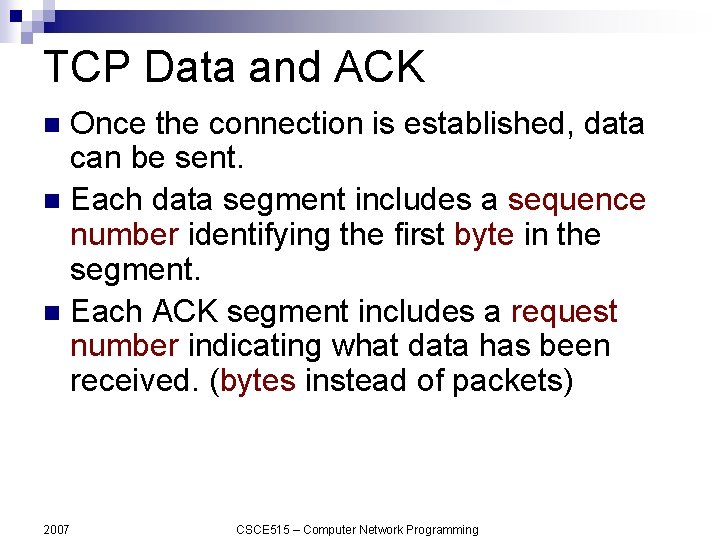 TCP Data and ACK

Once the connection is established, data can be sent.

Each data segment includes a sequence number identifying the first byte in the segment.

Each ACK segment includes a request number indicating what data has been received. (bytes instead of packets)

2007

CSCE515 – Computer Network Programming